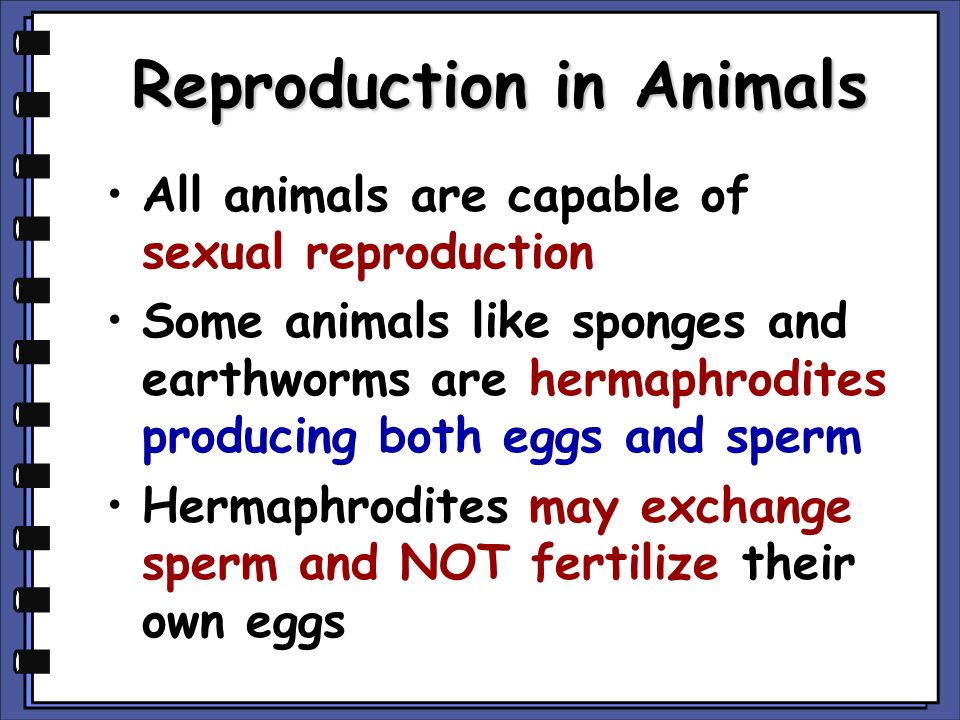 Reproduction in Animals

• All animals are capable of sexual reproduction

• Some animals like sponges and earthworms are hermaphrodites producing both eggs and sperm

• Hermaphrodites may exchange sperm and NOT fertilize their own eggs